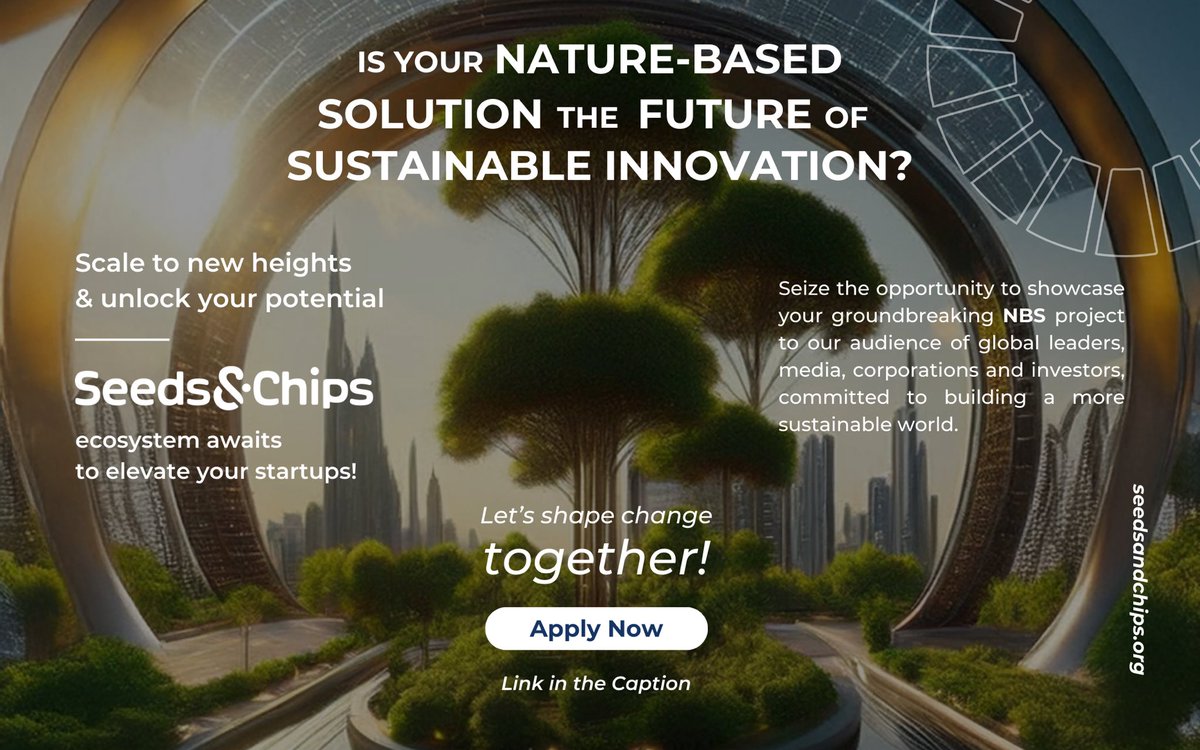 IS YOUR NATURE-BASED SOLUTION THE FUTURE OF SUSTAINABLE INNOVATION?

Scale to new heights & unlock your potential

Seeds&Chips

ecosystem awaits to elevate your startups!

Seize the opportunity to showcase your groundbreaking NBS project to our audience of global leaders, media, corporations and investors, committed to building a more sustainable world.

Let's shape change together!

Apply Now

Link in the Caption

seedsandchips.org